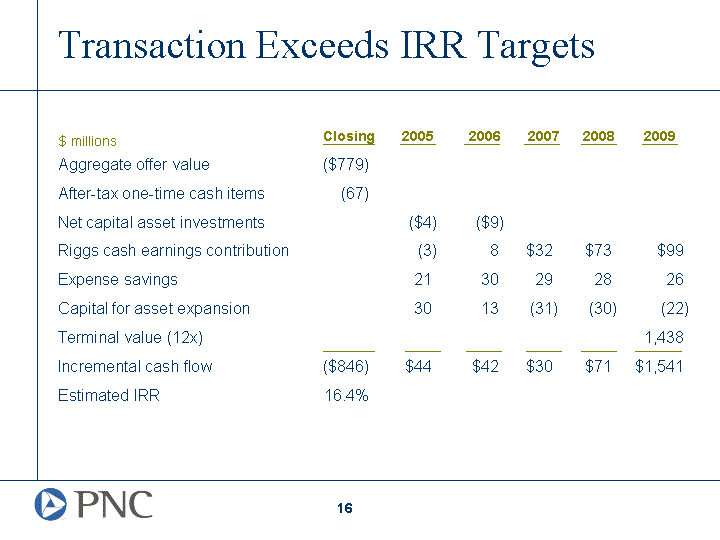 Transaction Exceeds IRR Targets

| \$ millions | Closing | 2005 | 2006 | 2007 | 2008 | 2009 |
|---|---|---|---|---|---|---|
| Aggregate offer value | (\$779) | | | | | |
| After-tax one-time cash items | (67) | | | | | |
| Net capital asset investments | | (\$4) | (\$9) | | | |
| Riggs cash earnings contribution | | (3) | 8 | \$32 | \$73 | \$99 |
| Expense savings | | 21 | 30 | 29 | 28 | 26 |
| Capital for asset expansion | | 30 | 13 | (31) | (30) | (22) |
| Terminal value (12x) | | | | | | 1,438 |
| Incremental cash flow | (\$846) | \$44 | \$42 | \$30 | \$71 | \$1,541 |
| Estimated IRR | 16.4% | | | | | |

PNC

16